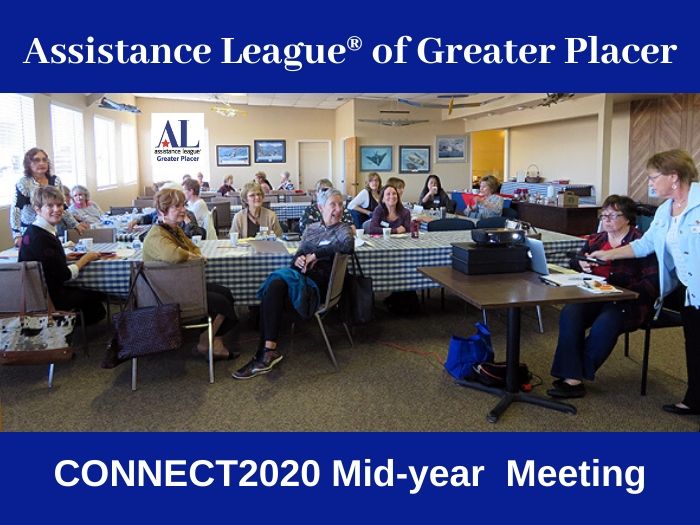 Assistance League® of Greater Placer

AL
assistance league
Greater Placer

CONNECT2020 Mid-year Meeting